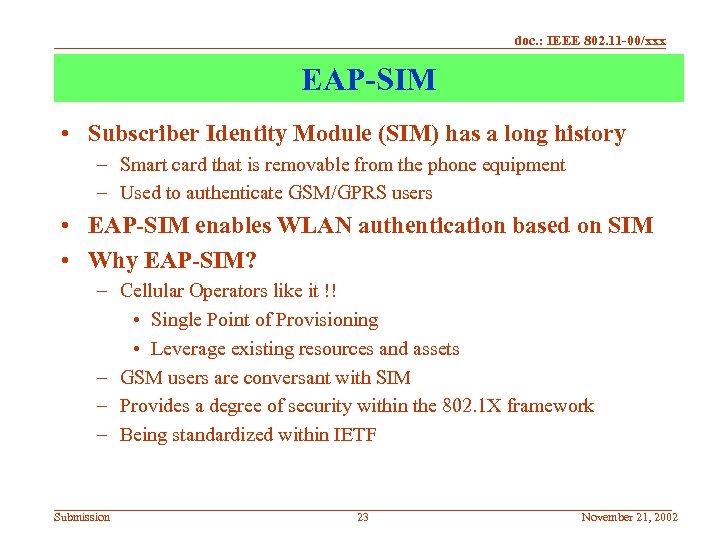 doc.: IEEE 802.11-00/xxx

EAP-SIM

• Subscriber Identity Module (SIM) has a long history
– Smart card that is removable from the phone equipment
– Used to authenticate GSM/GPRS users
• EAP-SIM enables WLAN authentication based on SIM
• Why EAP-SIM?
– Cellular Operators like it !!
• Single Point of Provisioning
• Leverage existing resources and assets
– GSM users are conversant with SIM
– Provides a degree of security within the 802.1X framework
– Being standardized within IETF

Submission 23 November 21, 2002